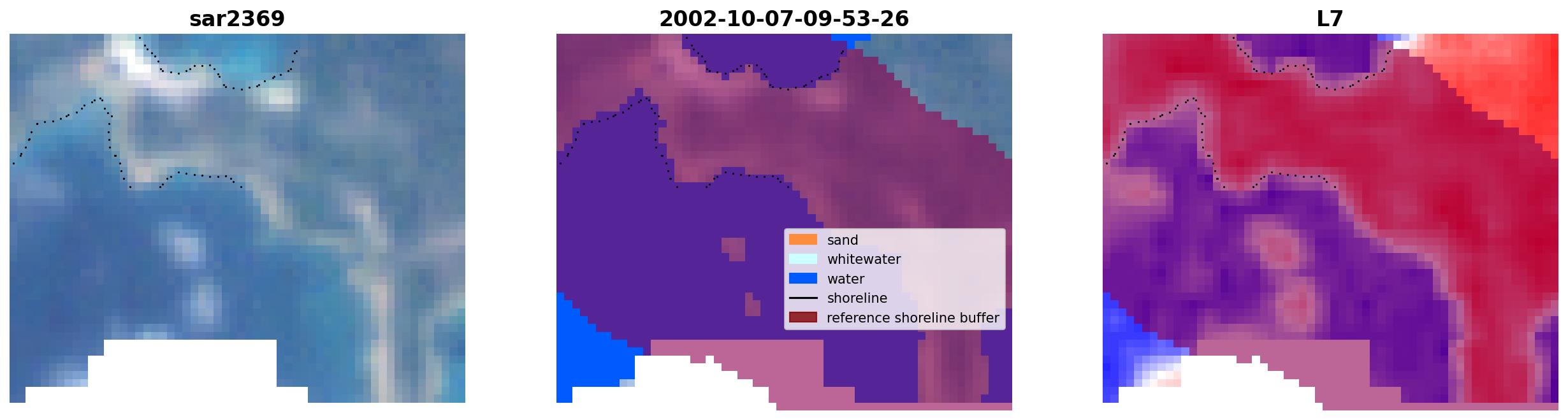 sar2369

2002-10-07-09-53-26

sand
whitewater
water
shoreline
reference shoreline buffer

L7